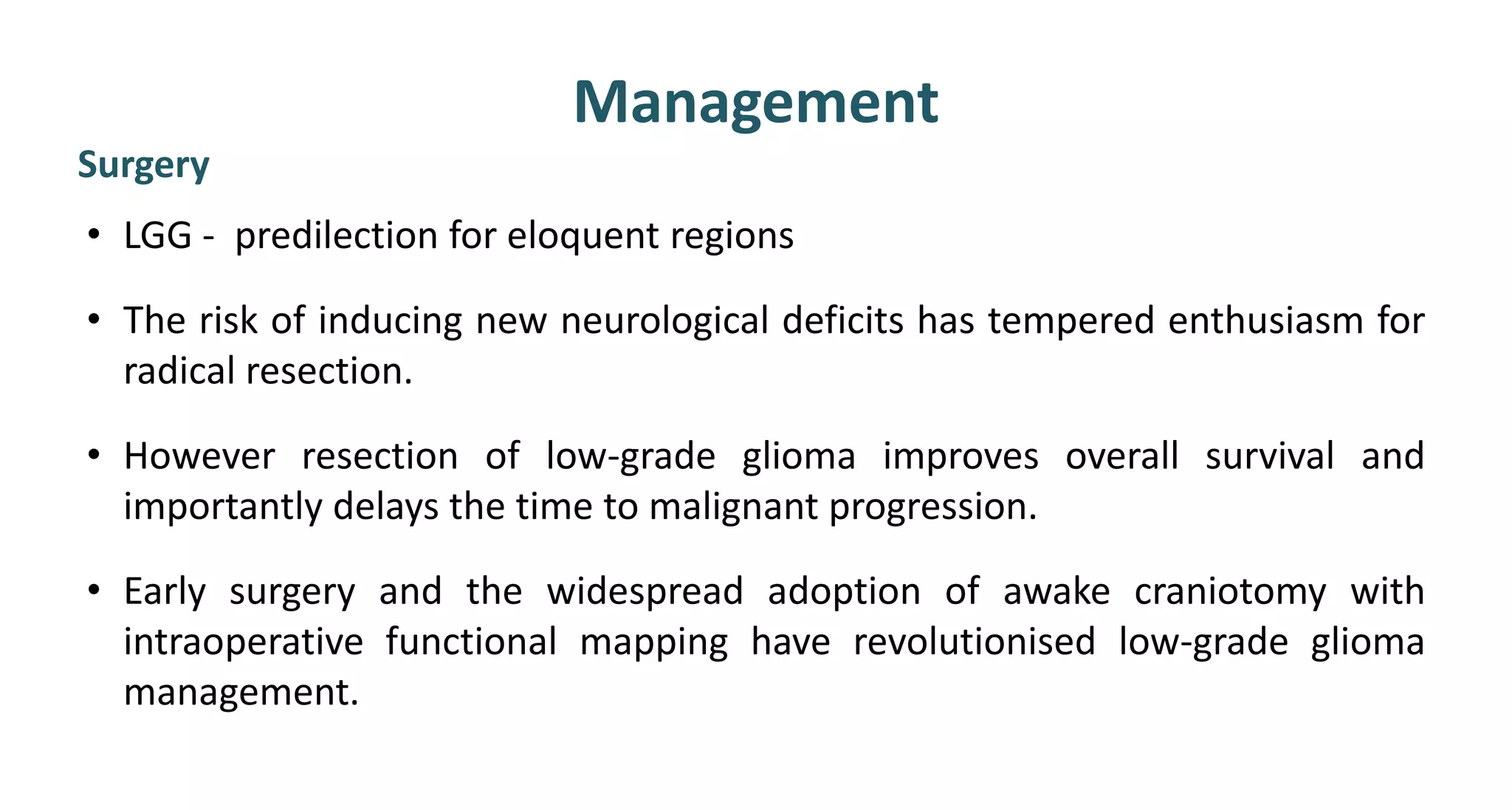 Management

Surgery

• LGG - predilection for eloquent regions

• The risk of inducing new neurological deficits has tempered enthusiasm for radical resection.

• However resection of low-grade glioma improves overall survival and importantly delays the time to malignant progression.

• Early surgery and the widespread adoption of awake craniotomy with intraoperative functional mapping have revolutionised low-grade glioma management.